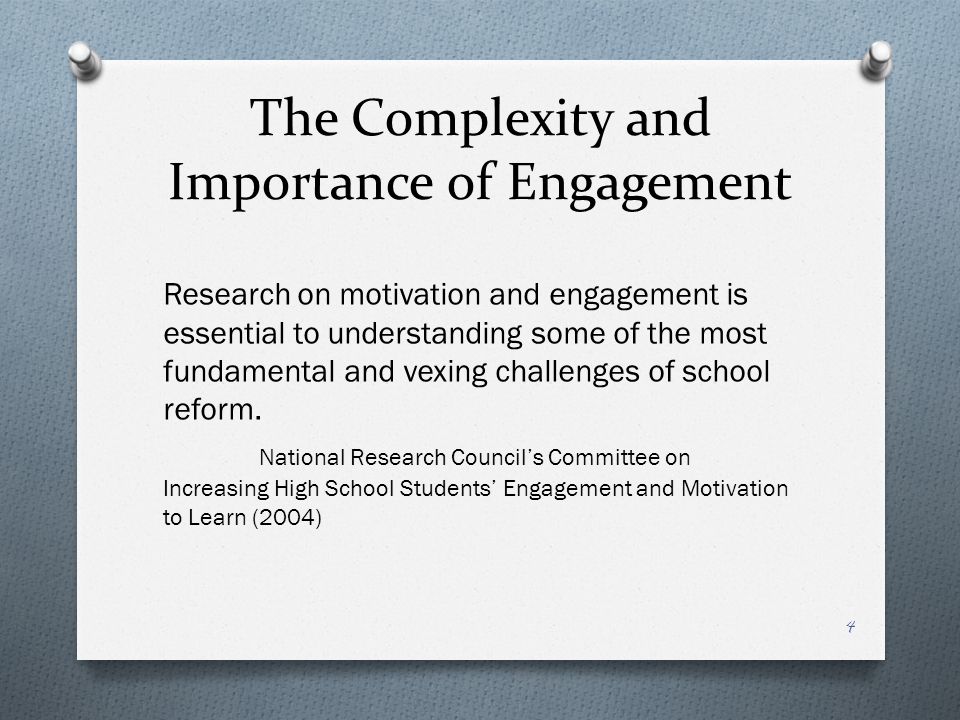 The Complexity and Importance of Engagement

Research on motivation and engagement is essential to understanding some of the most fundamental and vexing challenges of school reform.

National Research Council's Committee on Increasing High School Students' Engagement and Motivation to Learn (2004)

4